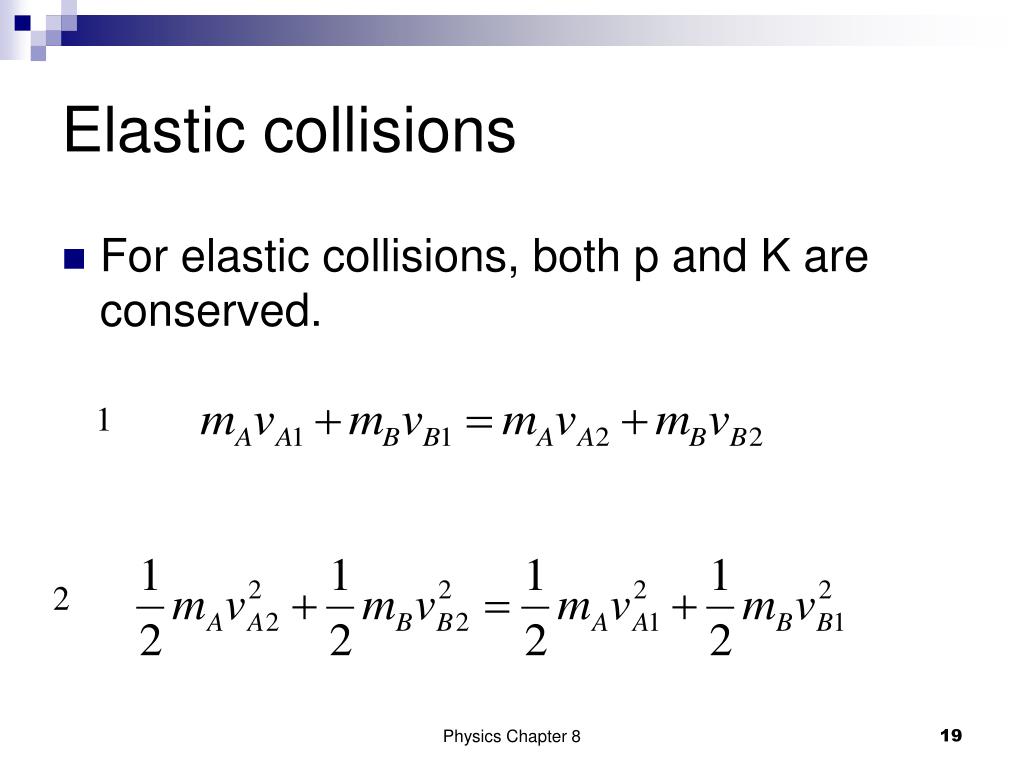 Elastic collisions

For elastic collisions, both p and K are conserved.

1 $m_A v_{A1} + m_B v_{B1} = m_A v_{A2} + m_B v_{B2}$

2 $\frac{1}{2} m_A v_{A2}^2 + \frac{1}{2} m_B v_{B2}^2 = \frac{1}{2} m_A v_{A1}^2 + \frac{1}{2} m_B v_{B1}^2$

Physics Chapter 8

19